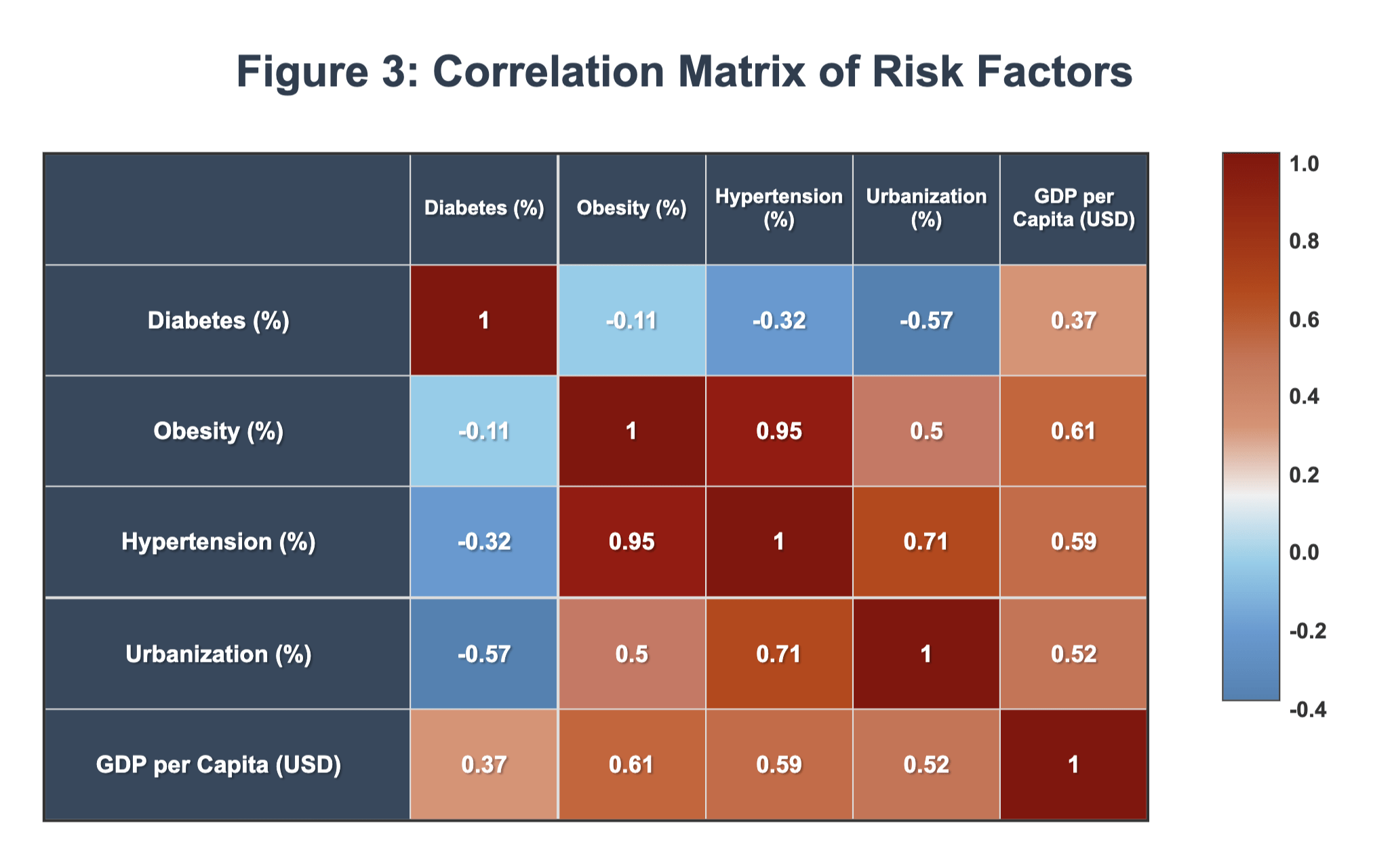 Figure 3: Correlation Matrix of Risk Factors

| | Diabetes (%) | Obesity (%) | Hypertension (%) | Urbanization (%) | GDP per Capita (USD) |
|---|---|---|---|---|---|
| Diabetes (%) | 1 | -0.11 | -0.32 | -0.57 | 0.37 |
| Obesity (%) | -0.11 | 1 | 0.95 | 0.5 | 0.61 |
| Hypertension (%) | -0.32 | 0.95 | 1 | 0.71 | 0.59 |
| Urbanization (%) | -0.57 | 0.5 | 0.71 | 1 | 0.52 |
| GDP per Capita (USD) | 0.37 | 0.61 | 0.59 | 0.52 | 1 |

1.0
0.8
0.6
0.4
0.2
0.0
-0.2
-0.4